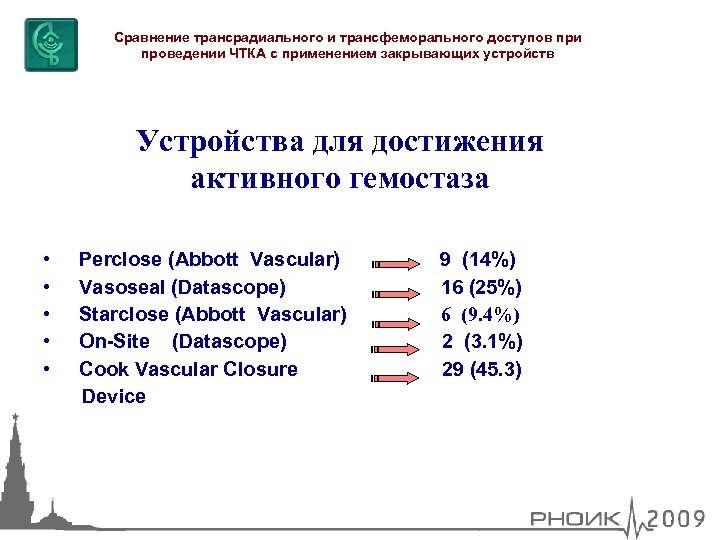 Сравнение трансрадиального и трансфеморального доступов при проведении ЧТКА с применением закрывающих устройств

Устройства для достижения активного гемостаза

• Perclose (Abbott Vascular) 9 (14%)
• Vasoseal (Datascope) 16 (25%)
• Starclose (Abbott Vascular) 6 (9.4%)
• On-Site (Datascope) 2 (3.1%)
• Cook Vascular Closure Device 29 (45.3)

РНОИК 2009